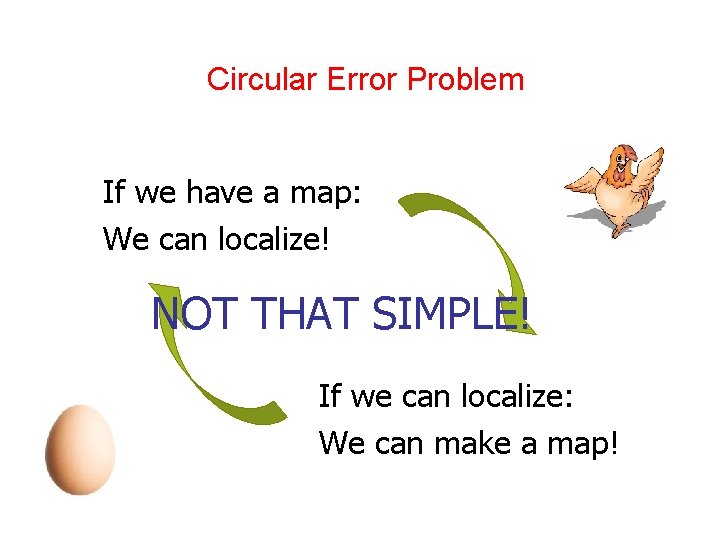 Circular Error Problem

If we have a map:
We can localize!

NOT THAT SIMPLE!

If we can localize:
We can make a map!